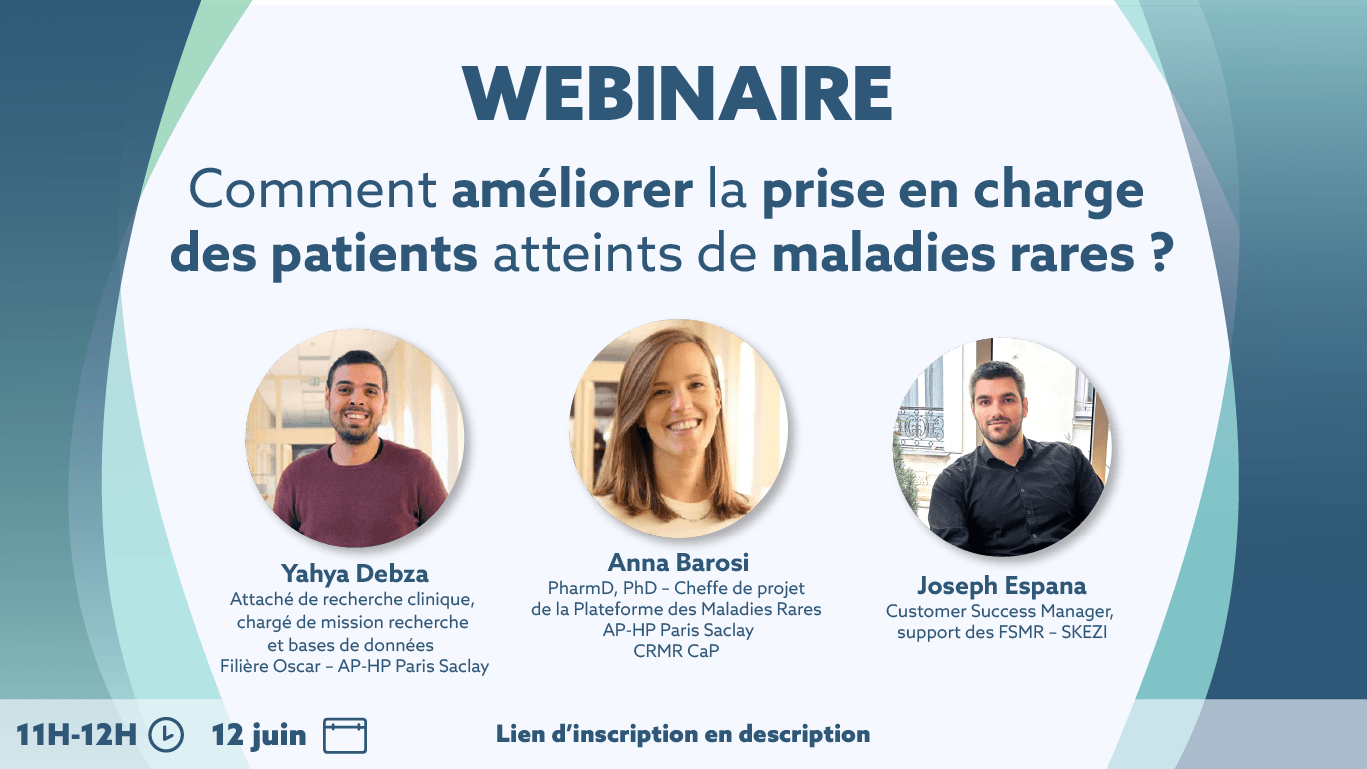 WEBINAIRE

Comment améliorer la prise en charge des patients atteints de maladies rares ?

Yahya Debza
Attaché de recherche clinique, chargé de mission recherche et bases de données
Filière Oscar – AP-HP Paris Saclay

Anna Barosi
PharmD, PhD – Cheffe de projet de la Plateforme des Maladies Rares
AP-HP Paris Saclay
CRMR CaP

Joseph Espana
Customer Success Manager, support des FSMR – SKEZI

11H-12H 12 juin Lien d'inscription en description